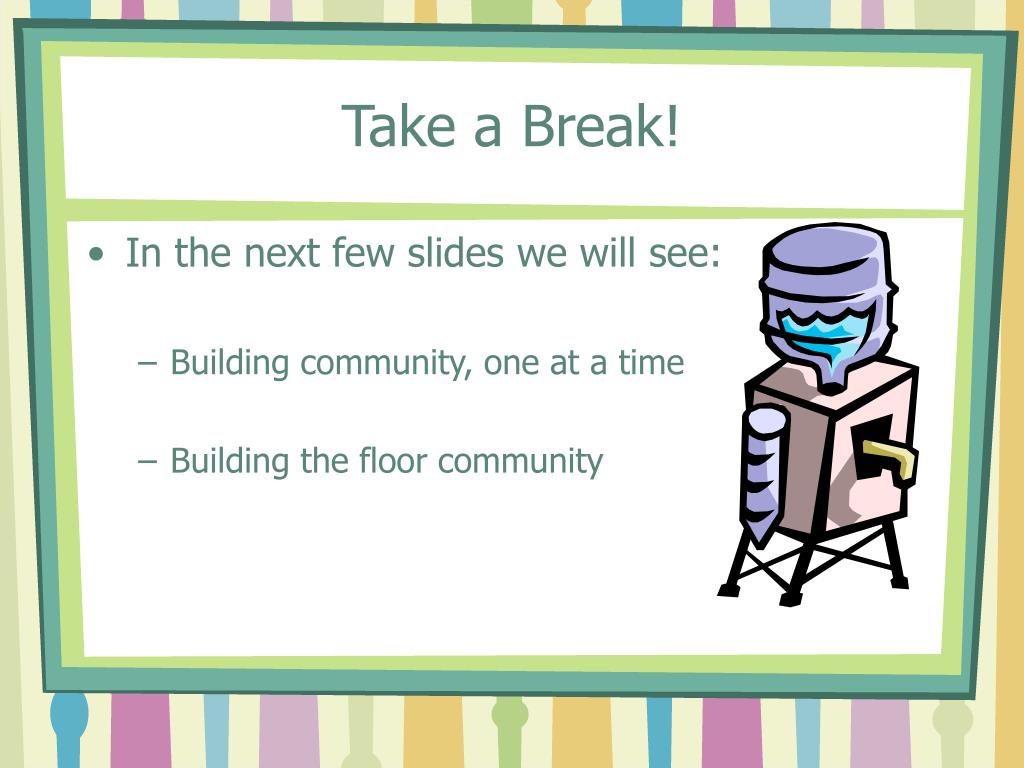 Take a Break!

• In the next few slides we will see:

– Building community, one at a time

– Building the floor community